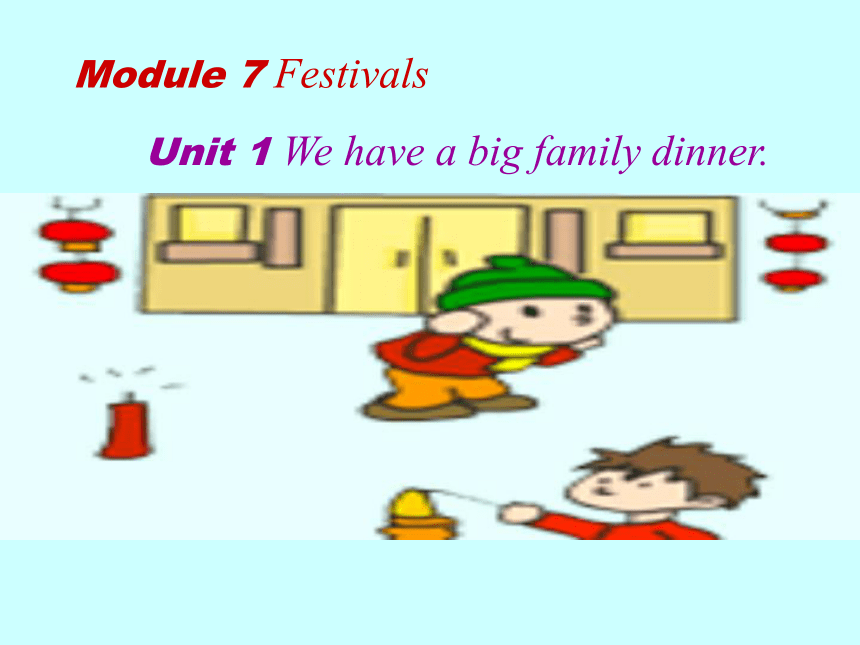 Module 7 Festivals

Unit 1 We have a big family dinner.